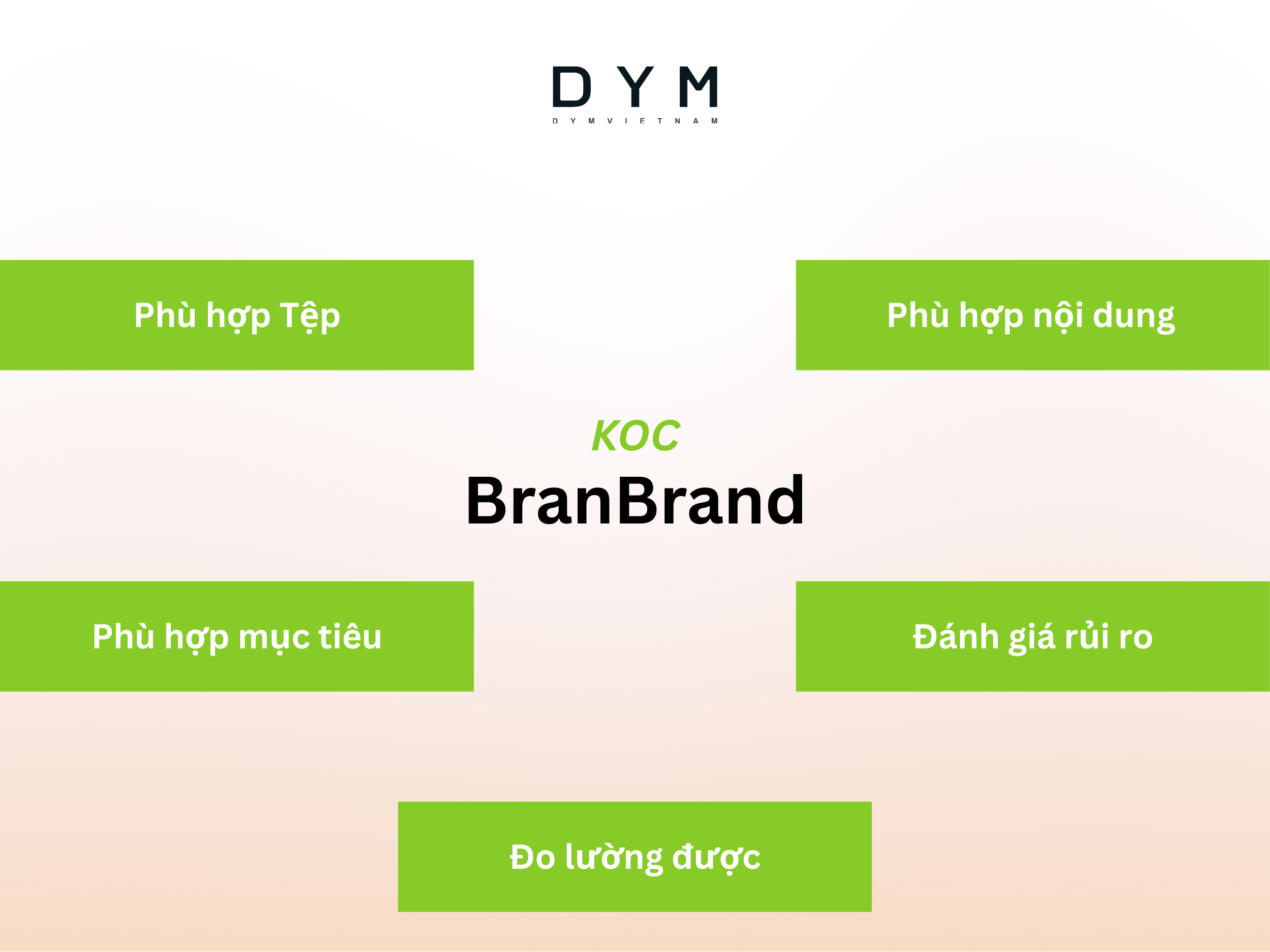 DYM
DYMVIETNAM

Phù hợp Tệp

Phù hợp nội dung

KOC
BranBrand

Phù hợp mục tiêu

Đánh giá rủi ro

Đo lường được